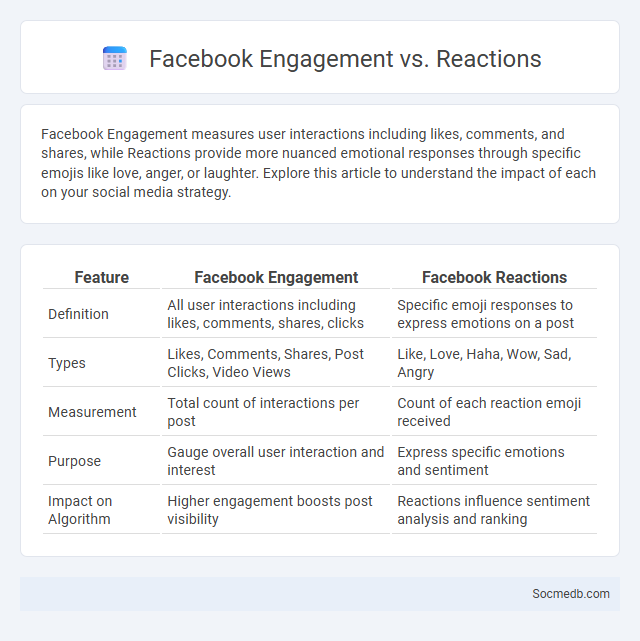 Facebook Engagement vs. Reactions

Facebook Engagement measures user interactions including likes, comments, and shares, while Reactions provide more nuanced emotional responses through specific emojis like love, anger, or laughter. Explore this article to understand the impact of each on your social media strategy.

| Feature | Facebook Engagement | Facebook Reactions |
|---|---|---|
| Definition | All user interactions including likes, comments, shares, clicks | Specific emoji responses to express emotions on a post |
| Types | Likes, Comments, Shares, Post Clicks, Video Views | Like, Love, Haha, Wow, Sad, Angry |
| Measurement | Total count of interactions per post | Count of each reaction emoji received |
| Purpose | Gauge overall user interaction and interest | Express specific emotions and sentiment |
| Impact on Algorithm | Higher engagement boosts post visibility | Reactions influence sentiment analysis and ranking |

Socmedb.com